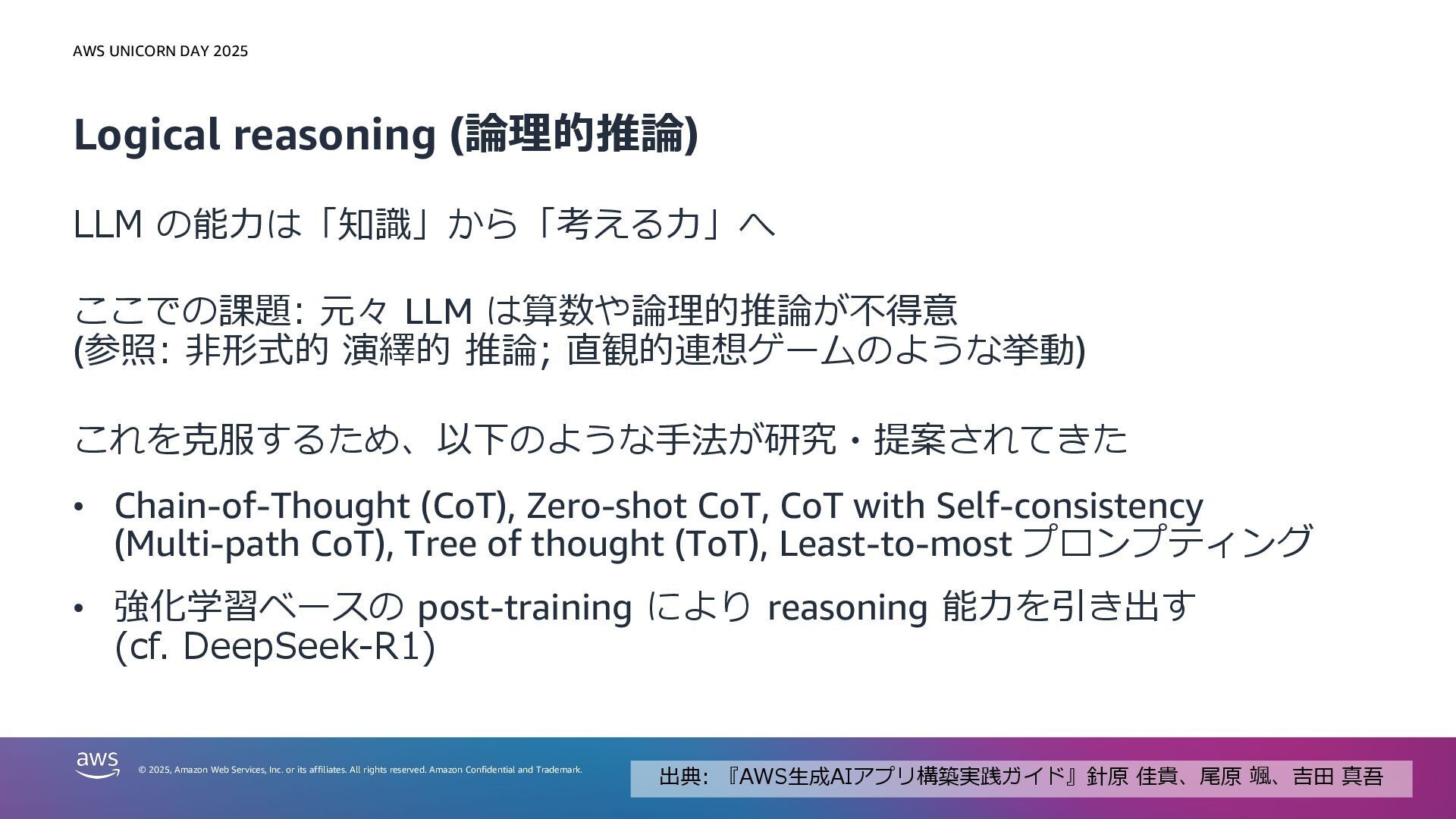 AWS UNICORN DAY 2025

Logical reasoning (論理的推論)

LLM の能力は「知識」から「考える力」へ

ここでの課題: 元々 LLM は算数や論理的推論が不得意
(参照: 非形式的 演繹的 推論; 直観的連想ゲームのような挙動)

これを克服するため、以下のような手法が研究・提案されてきた

• Chain-of-Thought (CoT), Zero-shot CoT, CoT with Self-consistency (Multi-path CoT), Tree of thought (ToT), Least-to-most プロンプティング

• 強化学習ベースの post-training により reasoning 能力を引き出す (cf. DeepSeek-R1)

aws

© 2025, Amazon Web Services, Inc. or its affiliates. All rights reserved. Amazon Confidential and Trademark.

出典: 『AWS生成AIアプリ構築実践ガイド』針原 佳貴、尾原 颯、吉田 真吾